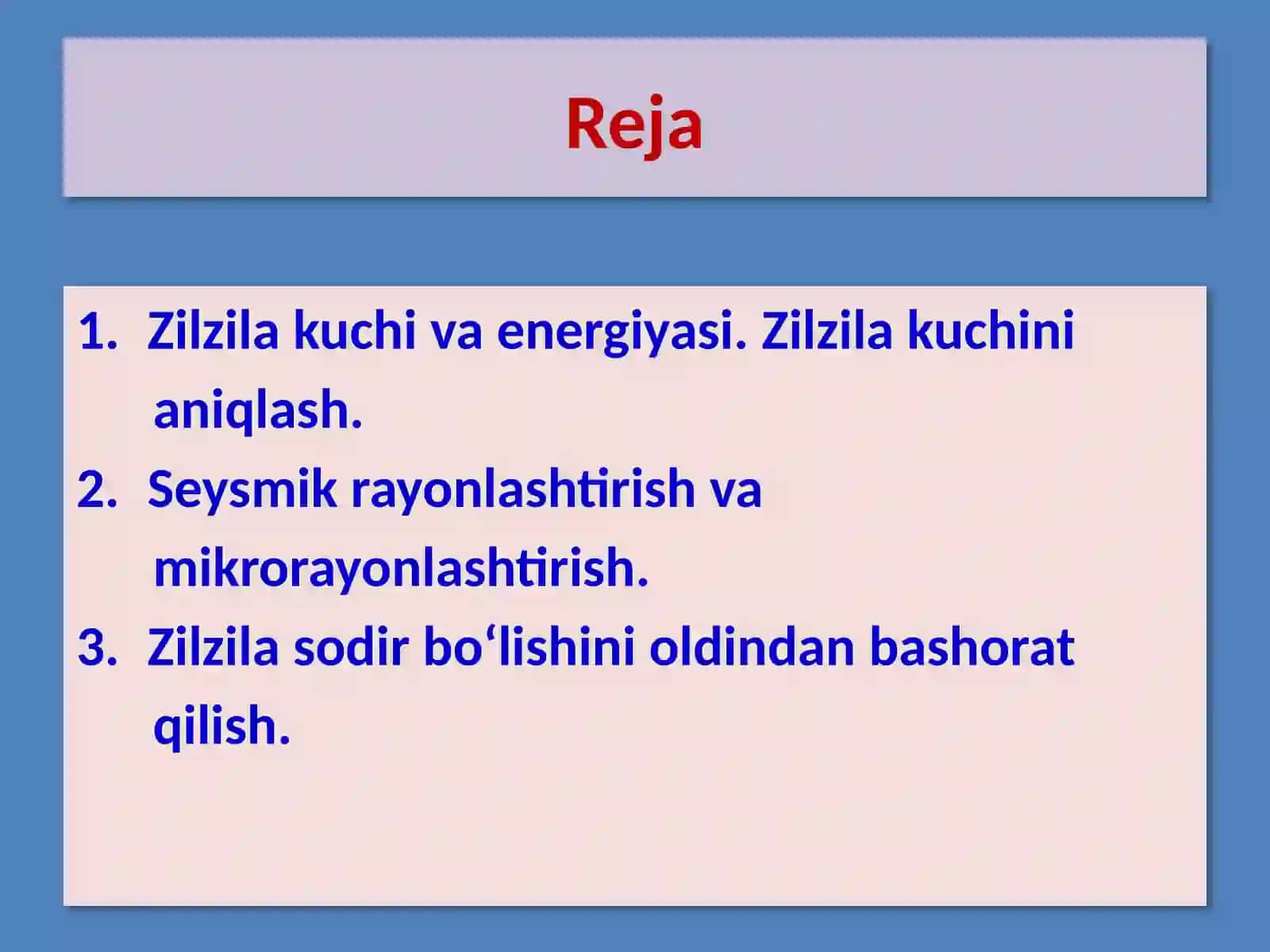 Reja

1. Zilzila kuchi va energiyasi. Zilzila kuchini aniqlash.
2. Seysmik rayonlashtirish va mikrorayonlashtirish.
3. Zilzila sodir bo‘lishini oldindan bashorat qilish.